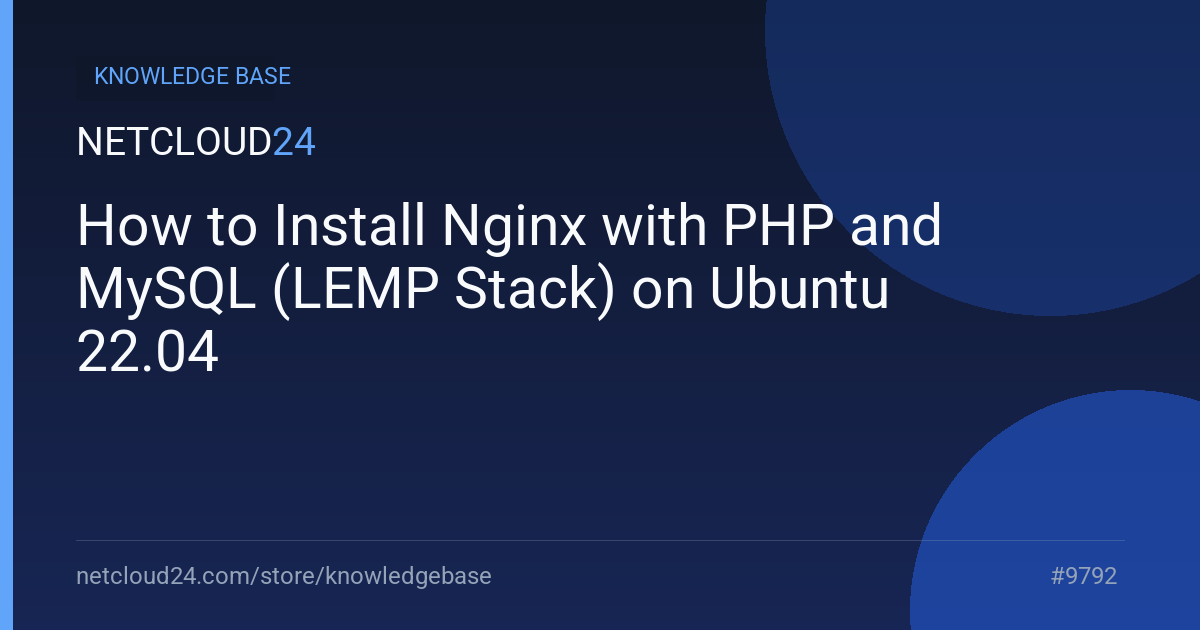 KNOWLEDGE BASE

NETCLOUD24

How to Install Nginx with PHP and MySQL (LEMP Stack) on Ubuntu 22.04

netcloud24.com/store/knowledgebase

#9792